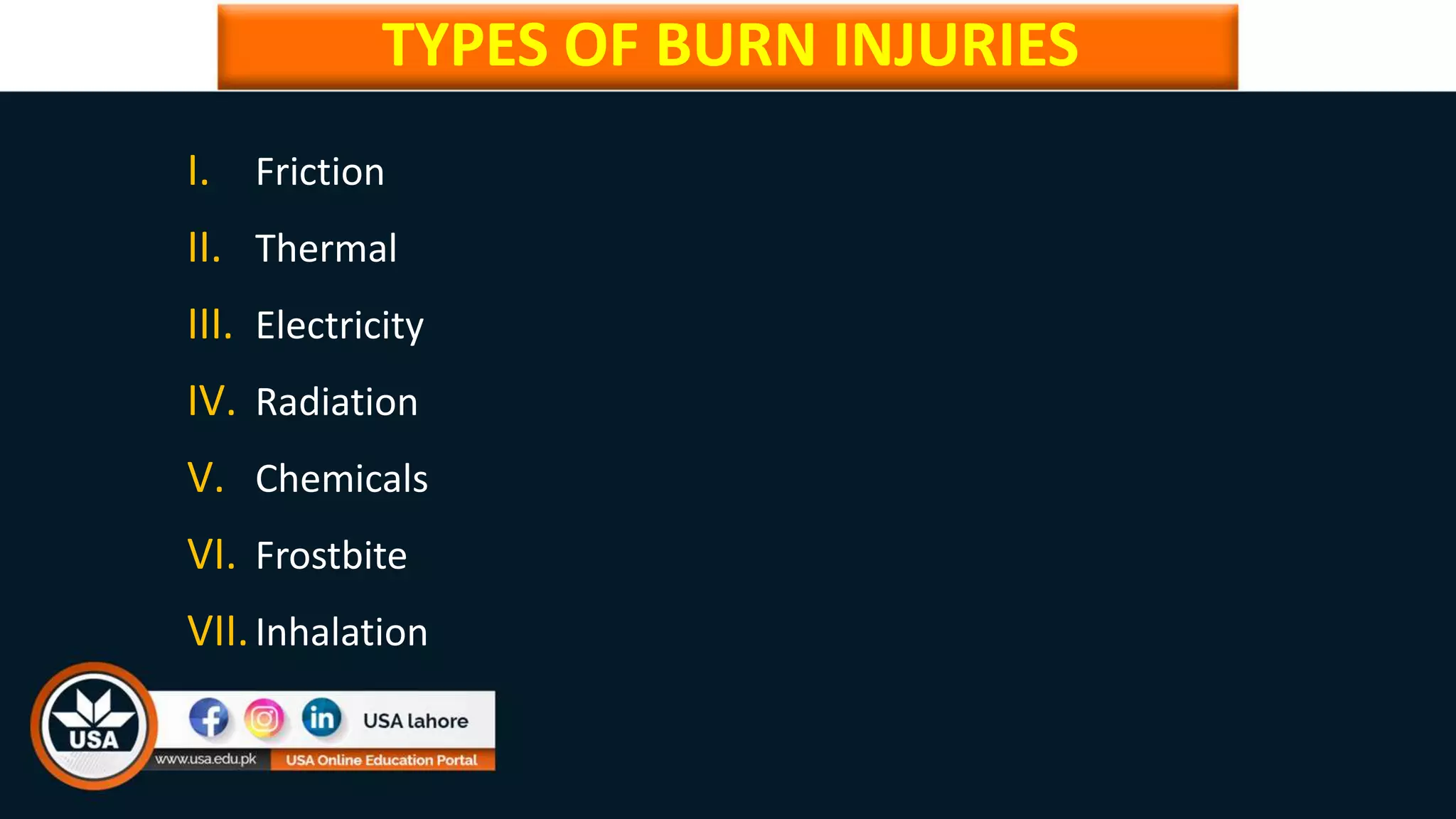 TYPES OF BURN INJURIES

I. Friction

II. Thermal

III. Electricity

IV. Radiation

V. Chemicals

VI. Frostbite

VII. Inhalation

USA

USA lahore

www.usa.edu.pk

USA Online Education Portal